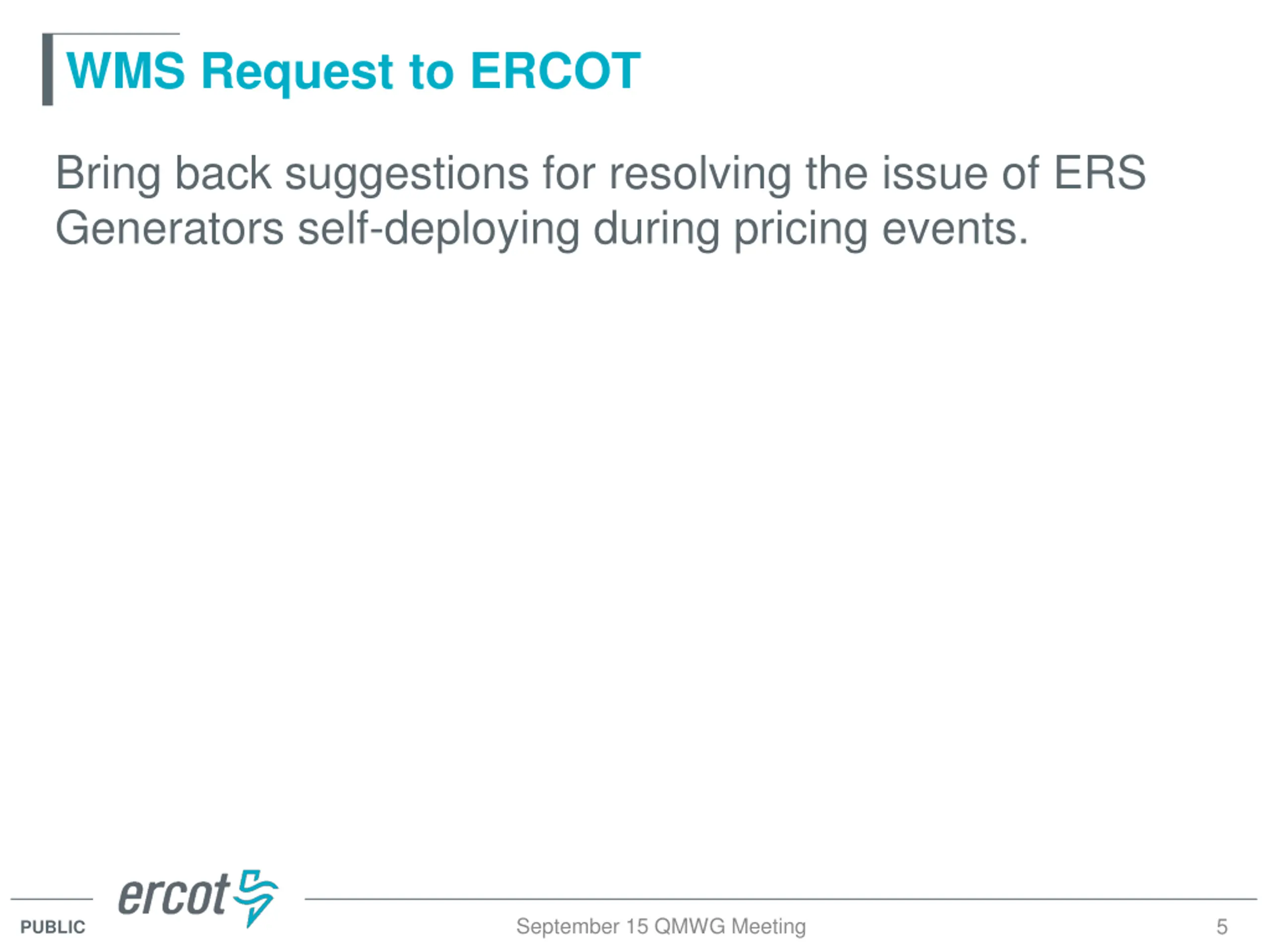 WMS Request to ERCOT

Bring back suggestions for resolving the issue of ERS Generators self-deploying during pricing events.

ercot

PUBLIC

September 15 QMWG Meeting

5